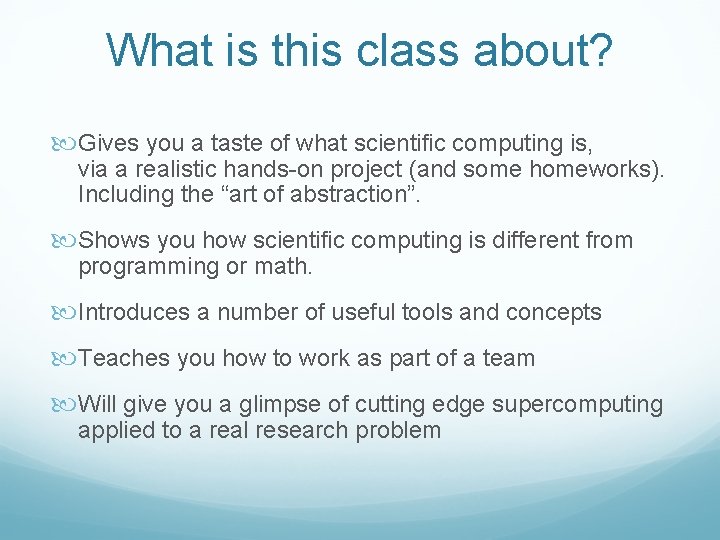 What is this class about?

Gives you a taste of what scientific computing is, via a realistic hands-on project (and some homeworks). Including the “art of abstraction”.

Shows you how scientific computing is different from programming or math.

Introduces a number of useful tools and concepts

Teaches you how to work as part of a team

Will give you a glimpse of cutting edge supercomputing applied to a real research problem